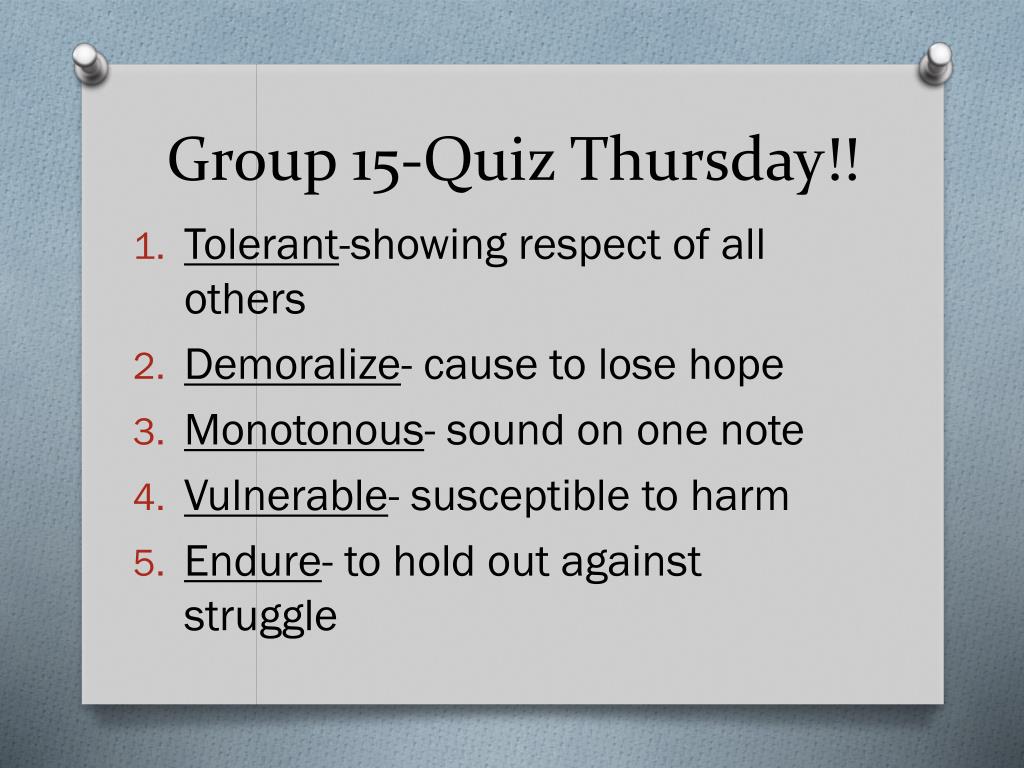 Group 15-Quiz Thursday!!

1. Tolerant-showing respect of all others
2. Demoralize- cause to lose hope
3. Monotonous- sound on one note
4. Vulnerable- susceptible to harm
5. Endure- to hold out against struggle